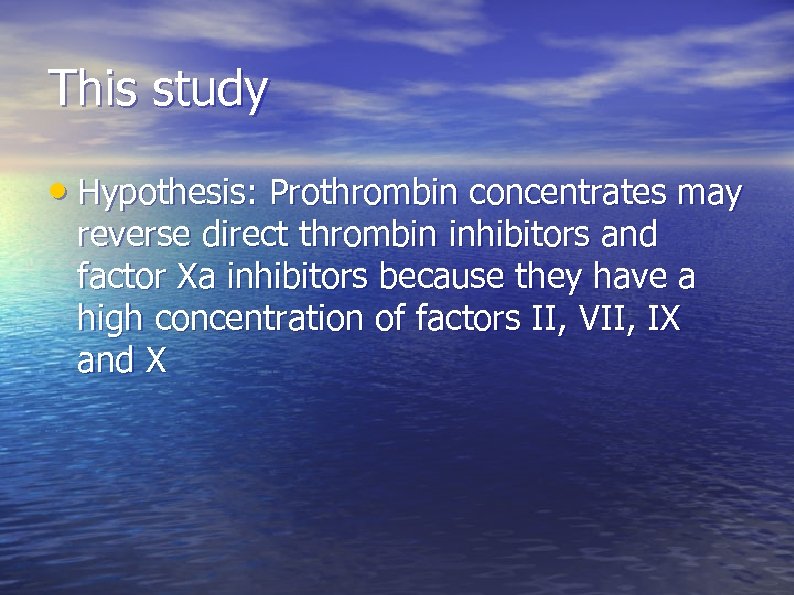 This study

• Hypothesis: Prothrombin concentrates may reverse direct thrombin inhibitors and factor Xa inhibitors because they have a high concentration of factors II, VII, IX and X